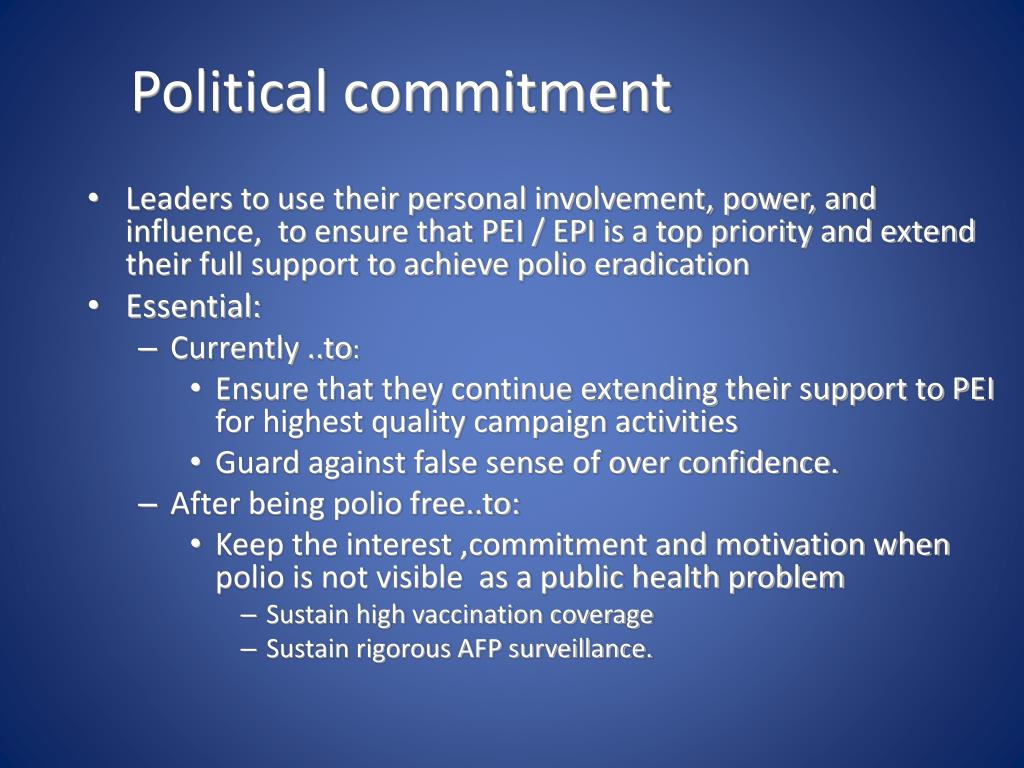 Political commitment

• Leaders to use their personal involvement, power, and influence, to ensure that PEI / EPI is a top priority and extend their full support to achieve polio eradication
• Essential:
– Currently ..to:
• Ensure that they continue extending their support to PEI for highest quality campaign activities
• Guard against false sense of over confidence.
– After being polio free..to:
• Keep the interest ,commitment and motivation when polio is not visible as a public health problem
– Sustain high vaccination coverage
– Sustain rigorous AFP surveillance.